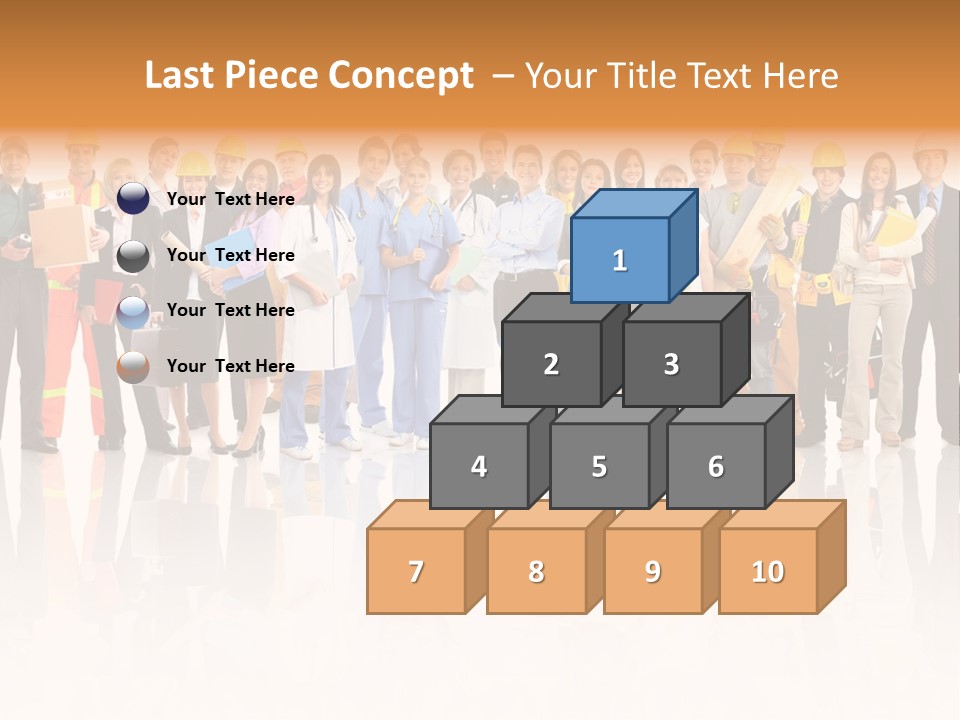 Last Piece Concept – Your Title Text Here

Your Text Here

Your Text Here

Your Text Here

Your Text Here

1

2

3

4

5

6

7

8

9

10